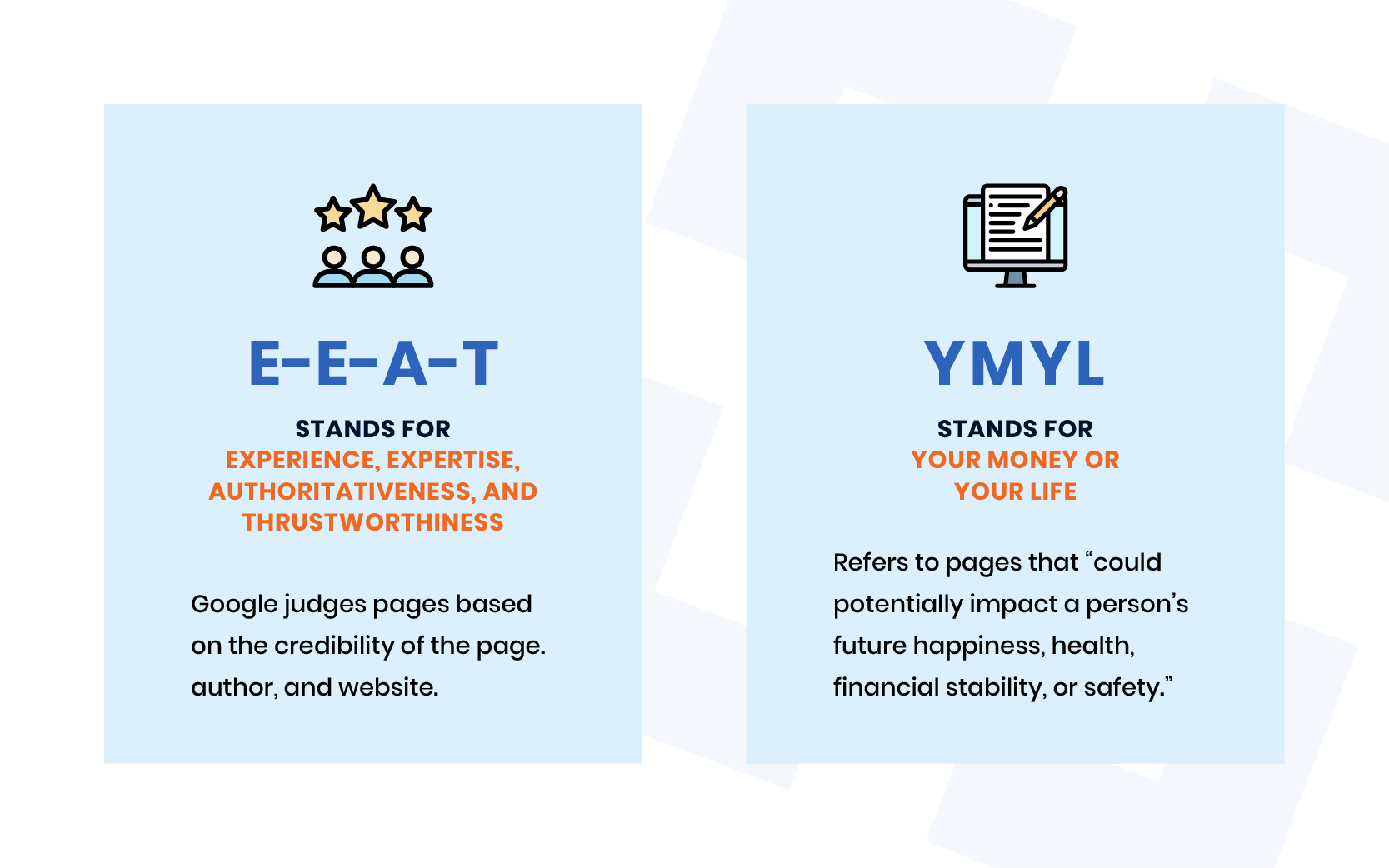 E-E-A-T

STANDS FOR
EXPERIENCE, EXPERTISE, AUTHORITATIVENESS, AND THRUSTWORTHINESS

Google judges pages based on the credibility of the page. author, and website.

YMYL

STANDS FOR
YOUR MONEY OR YOUR LIFE

Refers to pages that “could potentially impact a person’s future happiness, health, financial stability, or safety.”